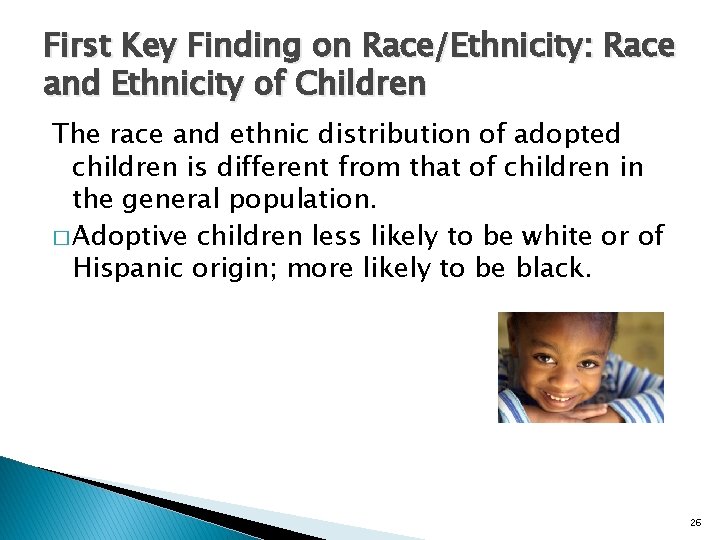 First Key Finding on Race/Ethnicity: Race and Ethnicity of Children

The race and ethnic distribution of adopted children is different from that of children in the general population.

□ Adoptive children less likely to be white or of Hispanic origin; more likely to be black.

26